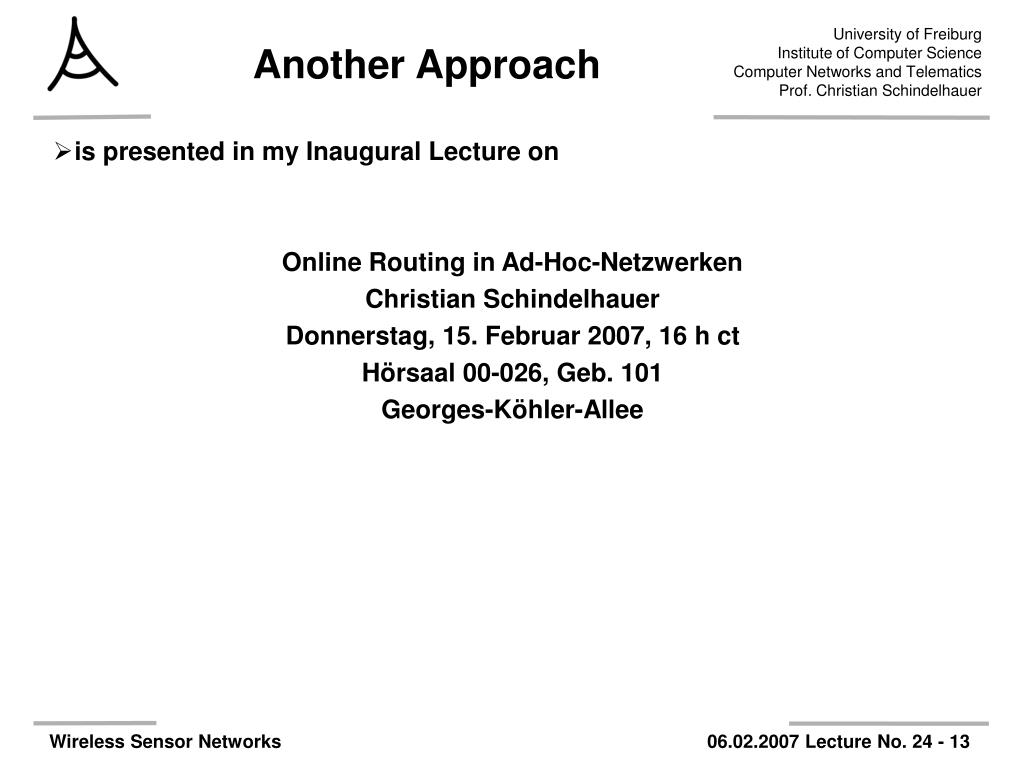 Another Approach

University of Freiburg
Institute of Computer Science
Computer Networks and Telematics
Prof. Christian Schindelhauer

➢ is presented in my Inaugural Lecture on

Online Routing in Ad-Hoc-Netzwerken
Christian Schindelhauer
Donnerstag, 15. Februar 2007, 16 h ct
Hörsaal 00-026, Geb. 101
Georges-Köhler-Allee

Wireless Sensor Networks

06.02.2007 Lecture No. 24 - 13